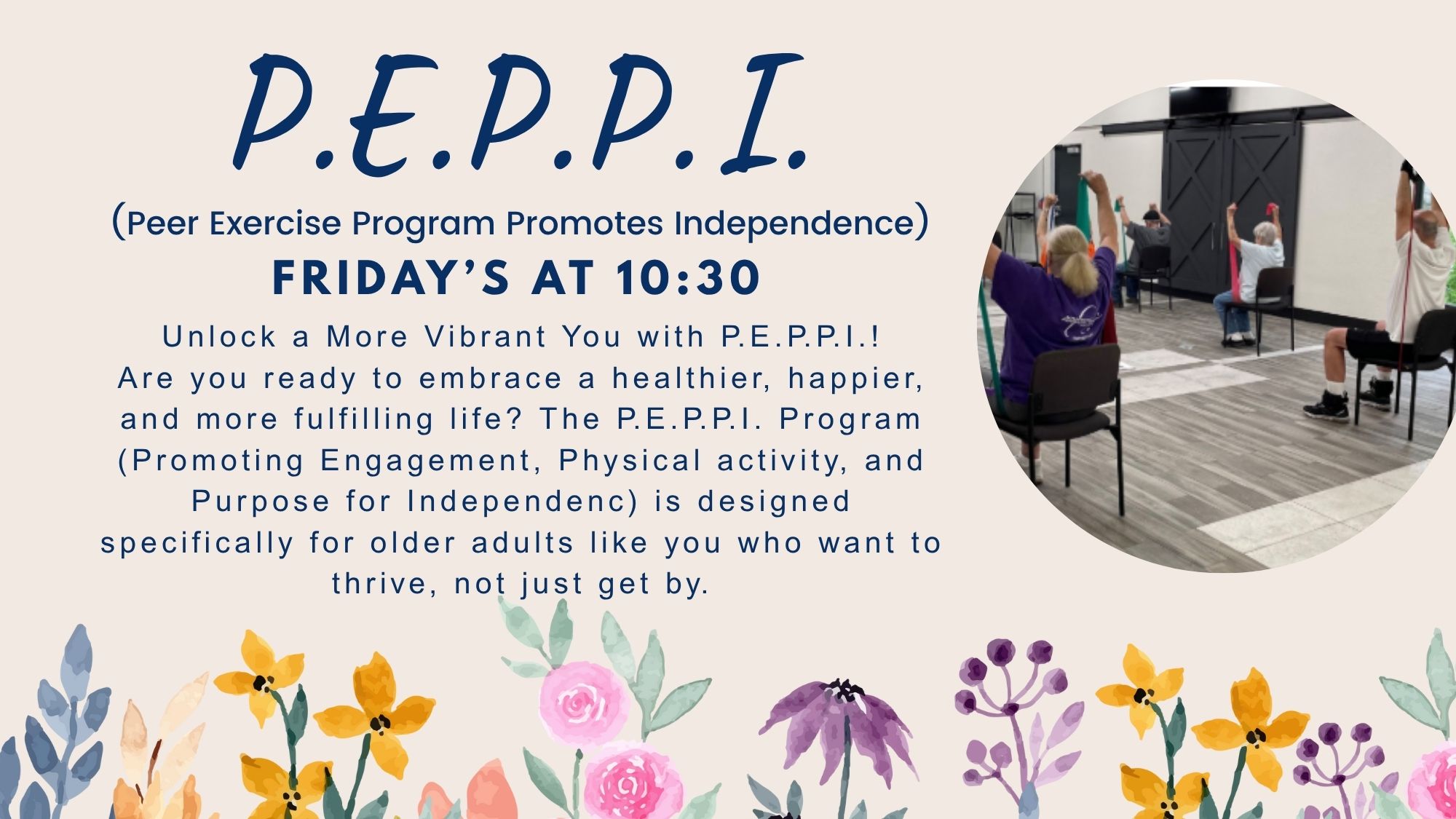 P.E.P.P.I.

(Peer Exercise Program Promotes Independence)

FRIDAY'S AT 10:30

Unlock a More Vibrant You with P.E.P.P.I.!
Are you ready to embrace a healthier, happier, and more fulfilling life? The P.E.P.P.I. Program (Promoting Engagement, Physical activity, and Purpose for Independenc) is designed specifically for older adults like you who want to thrive, not just get by.